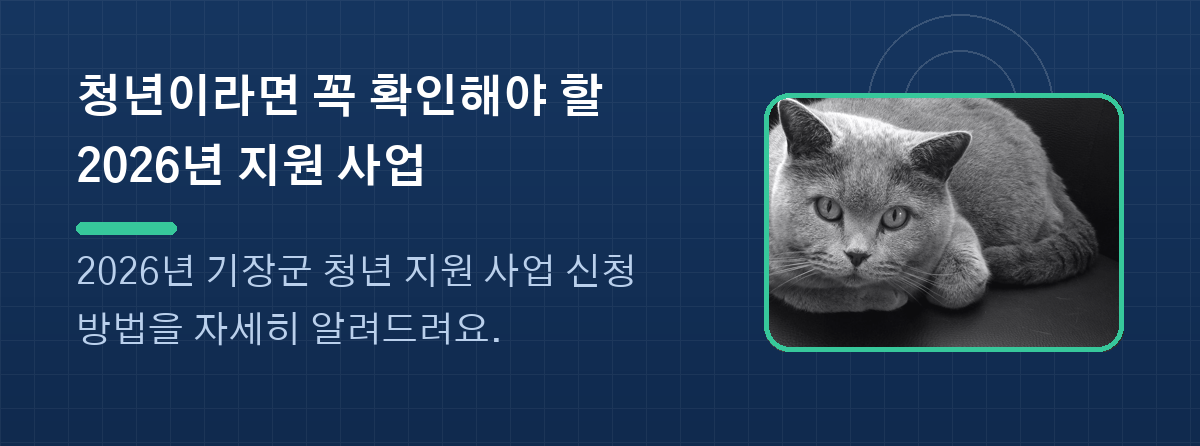 청년이라면 꼭 확인해야 할
2026년 지원 사업

2026년 기장군 청년 지원 사업 신청 방법을 자세히 알려드려요.